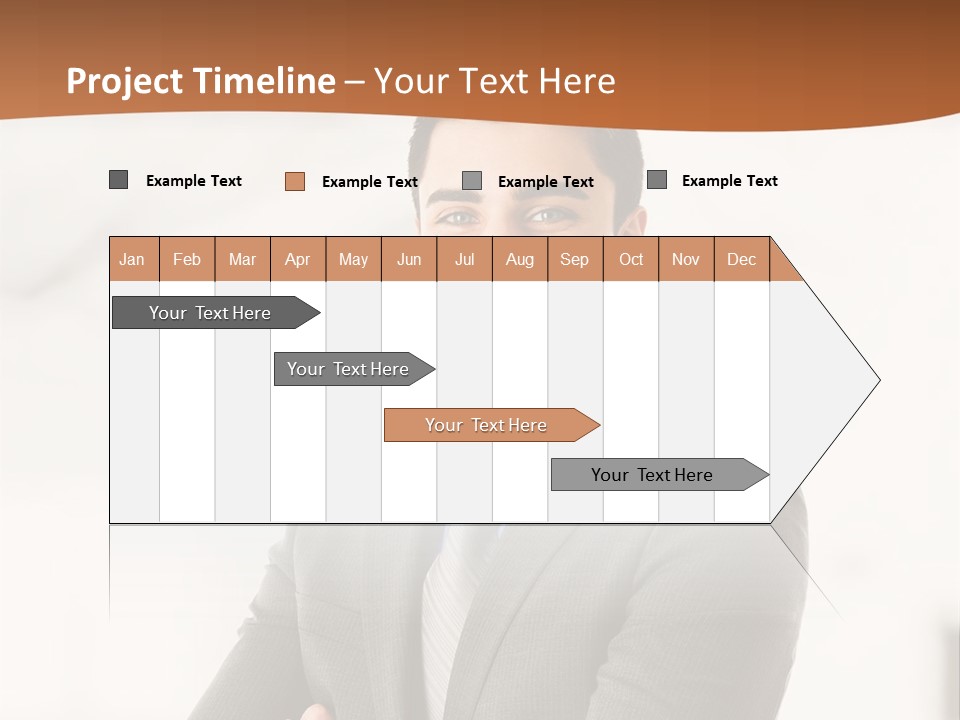 Project Timeline – Your Text Here

Example Text
Example Text
Example Text
Example Text

| Jan | Feb | Mar | Apr | May | Jun | Jul | Aug | Sep | Oct | Nov | Dec |
|---|---|---|---|---|---|---|---|---|---|---|---|

Your Text Here
Your Text Here
Your Text Here
Your Text Here